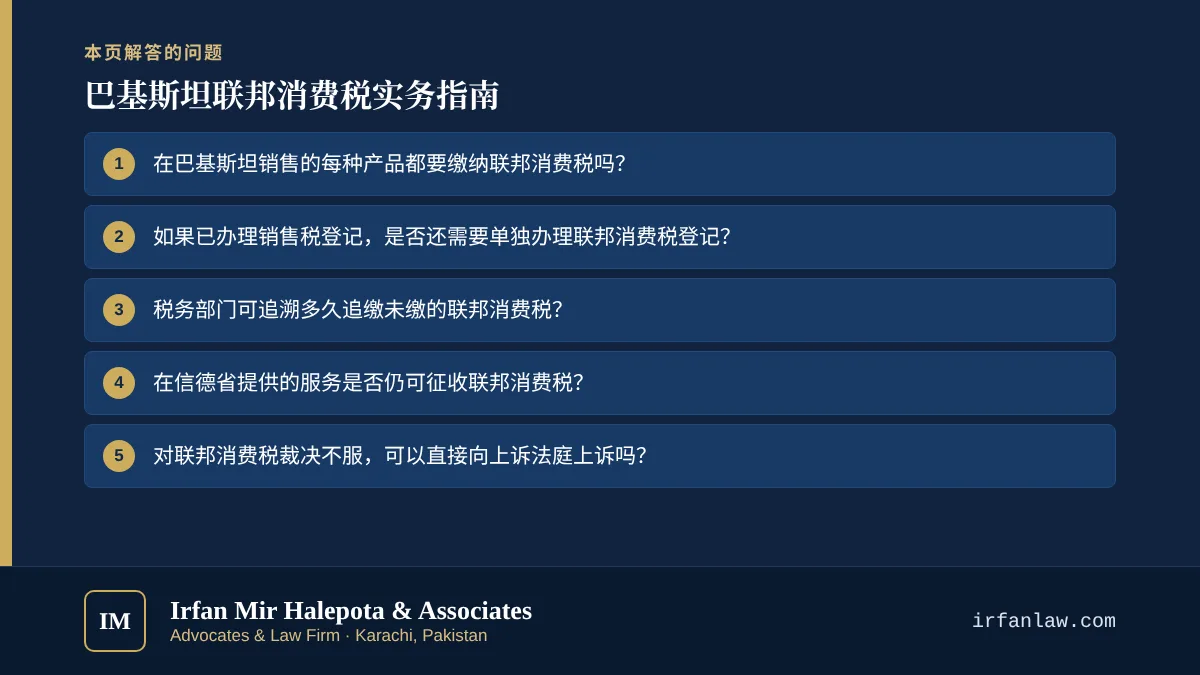 本页解答的问题

巴基斯坦联邦消费税实务指南

1 在巴基斯坦销售的每种产品都要缴纳联邦消费税吗?

2 如果已办理销售税登记，是否还需要单独办理联邦消费税登记?

3 税务部门可追溯多久追缴未缴的联邦消费税?

4 在信德省提供的服务是否仍可征收联邦消费税?

5 对联邦消费税裁决不服，可以直接向上诉法庭上诉吗?

IM

Irfan Mir Halepota & Associates
Advocates & Law Firm · Karachi, Pakistan

irfanlaw.com